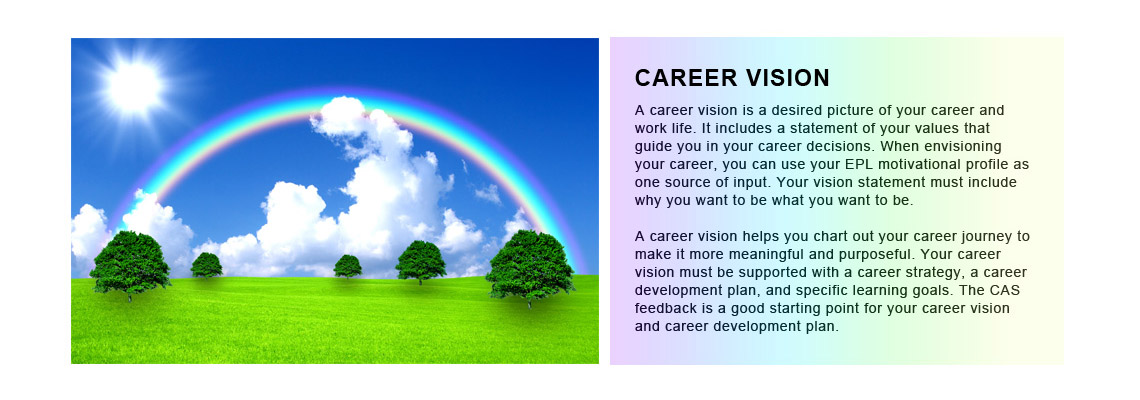 CAREER VISION

A career vision is a desired picture of your career and work life. It includes a statement of your values that guide you in your career decisions. When envisioning your career, you can use your EPL motivational profile as one source of input. Your vision statement must include why you want to be what you want to be.

A career vision helps you chart out your career journey to make it more meaningful and purposeful. Your career vision must be supported with a career strategy, a career development plan, and specific learning goals. The CAS feedback is a good starting point for your career vision and career development plan.